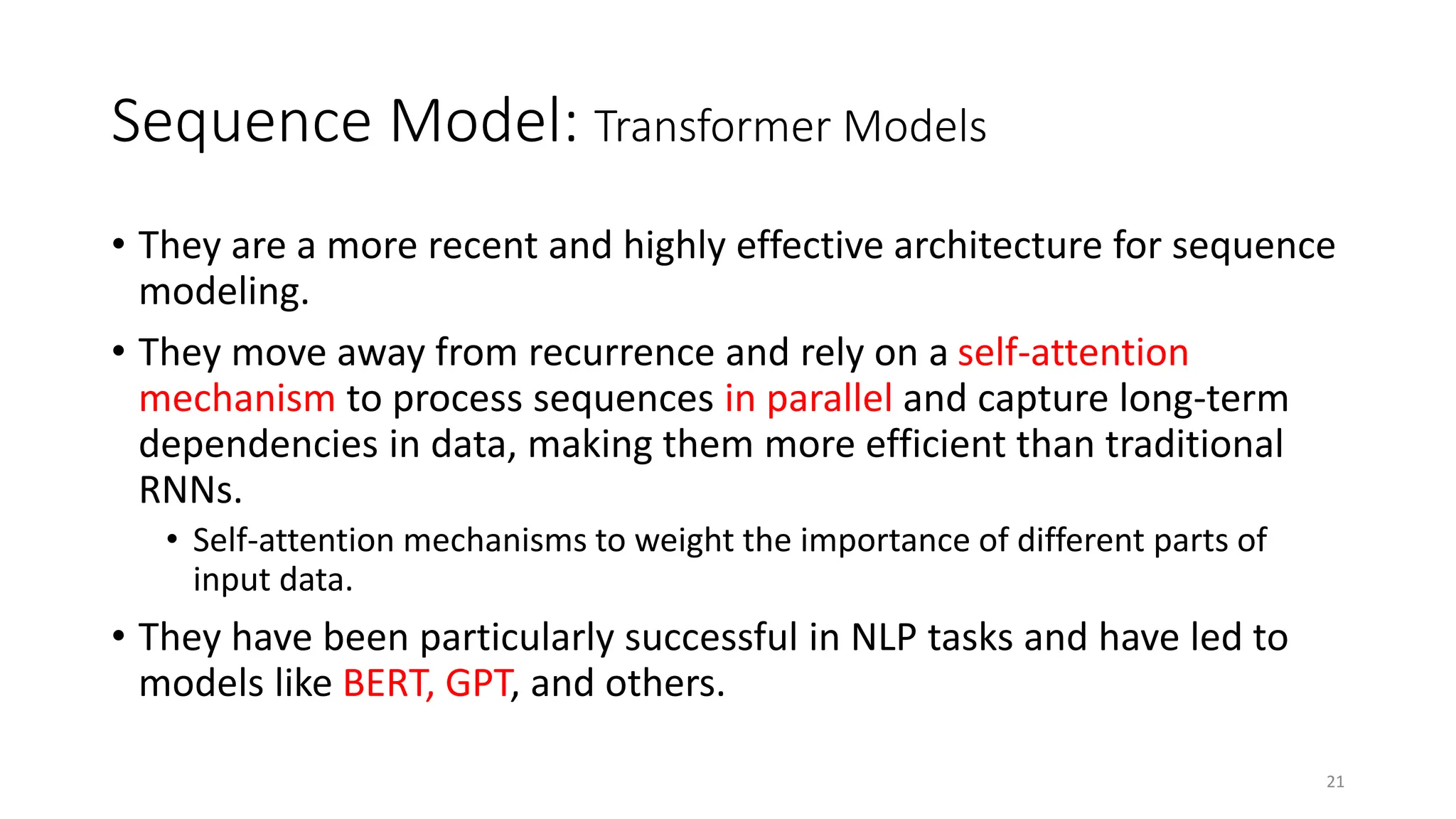 Sequence Model: Transformer Models

• They are a more recent and highly effective architecture for sequence modeling.

• They move away from recurrence and rely on a self-attention mechanism to process sequences in parallel and capture long-term dependencies in data, making them more efficient than traditional RNNs.

  • Self-attention mechanisms to weight the importance of different parts of input data.

• They have been particularly successful in NLP tasks and have led to models like BERT, GPT, and others.

21